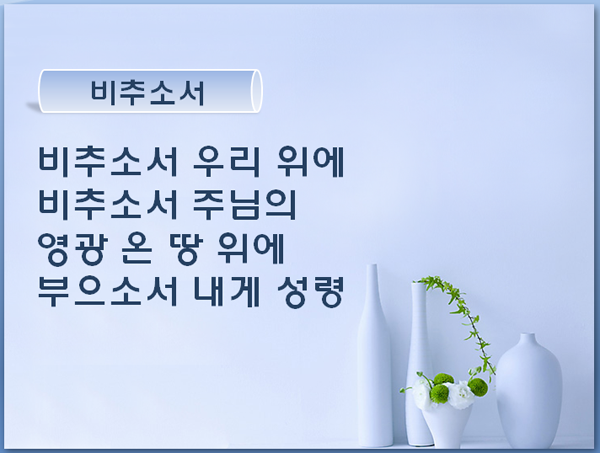 비추소서

비추소서 우리 위에
비추소서 주님의
영광 온 땅 위에
부으소서 내게 성령